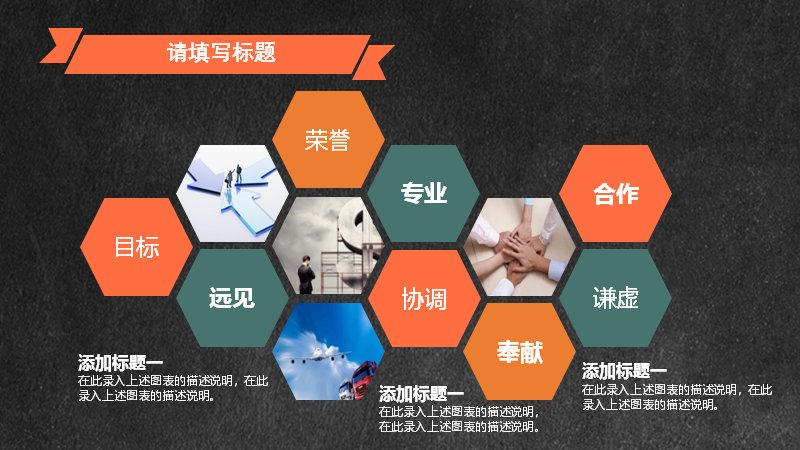 请填写标题

荣誉

专业

合作

目标

远见

协调

谦虚

奉献

添加标题一
在此录入上述图表的描述说明，在此录入上述图表的描述说明。

添加标题一
在此录入上述图表的描述说明，在此录入上述图表的描述说明。

添加标题一
在此录入上述图表的描述说明，在此录入上述图表的描述说明。